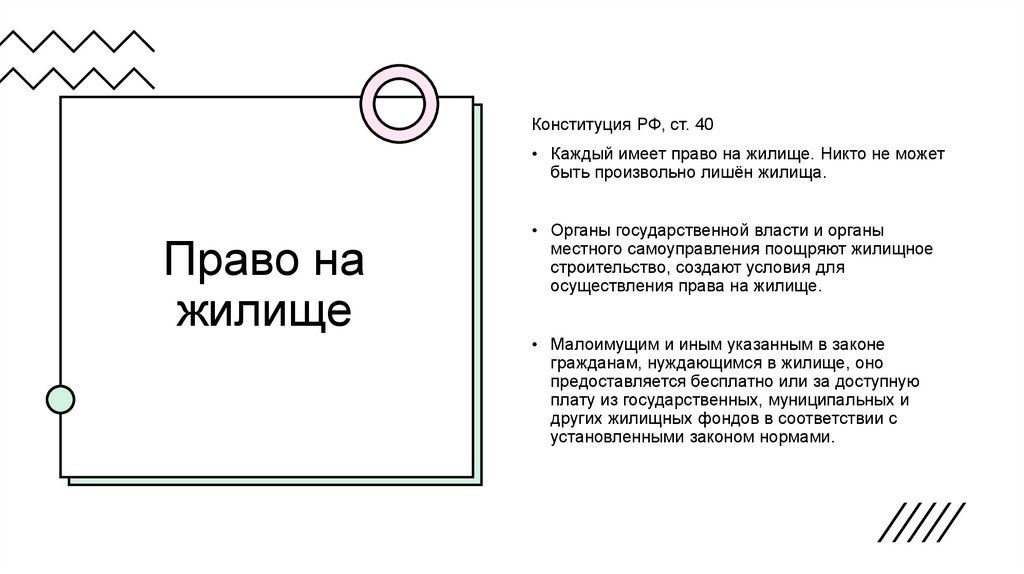 Право на жилище

Конституция РФ, ст. 40

• Каждый имеет право на жилище. Никто не может быть произвольно лишён жилища.

• Органы государственной власти и органы местного самоуправления поощряют жилищное строительство, создают условия для осуществления права на жилище.

• Малоимущим и иным указанным в законе гражданам, нуждающимся в жилище, оно предоставляется бесплатно или за доступную плату из государственных, муниципальных и других жилищных фондов в соответствии с установленными законом нормами.